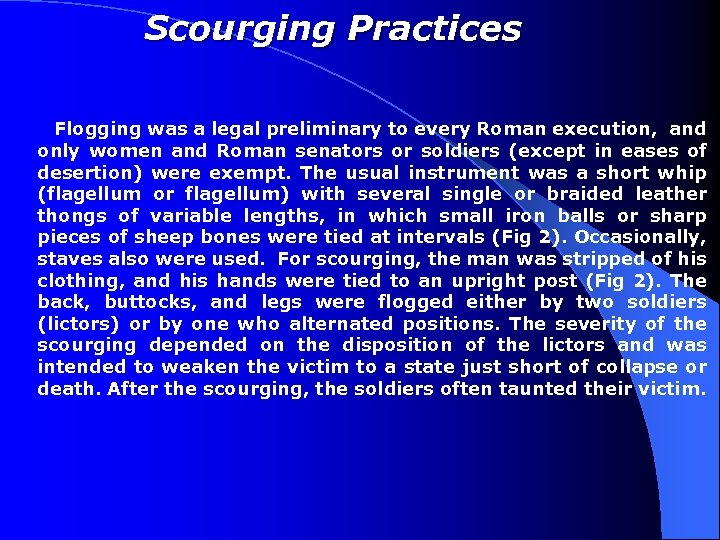 Scourging Practices

Flogging was a legal preliminary to every Roman execution, and only women and Roman senators or soldiers (except in eases of desertion) were exempt. The usual instrument was a short whip (flagellum or flagellum) with several single or braided leather thongs of variable lengths, in which small iron balls or sharp pieces of sheep bones were tied at intervals (Fig 2). Occasionally, staves also were used. For scourging, the man was stripped of his clothing, and his hands were tied to an upright post (Fig 2). The back, buttocks, and legs were flogged either by two soldiers (lictors) or by one who alternated positions. The severity of the scourging depended on the disposition of the lictors and was intended to weaken the victim to a state just short of collapse or death. After the scourging, the soldiers often taunted their victim.